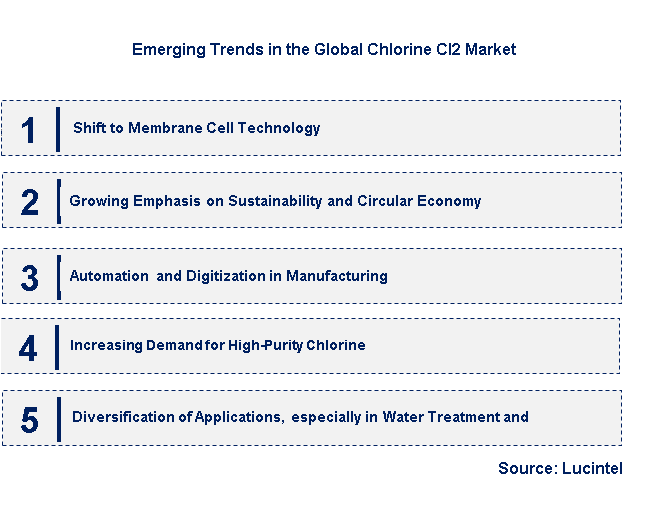 Emerging Trends in the Global Chlorine Cl2 Market

1 Shift to Membrane Cell Technology

2 Growing Emphasis on Sustainability and Circular Economy

3 Automation and Digitization in Manufacturing

4 Increasing Demand for High-Purity Chlorine

5 Diversification of Applications, especially in Water Treatment and

Source: Lucintel